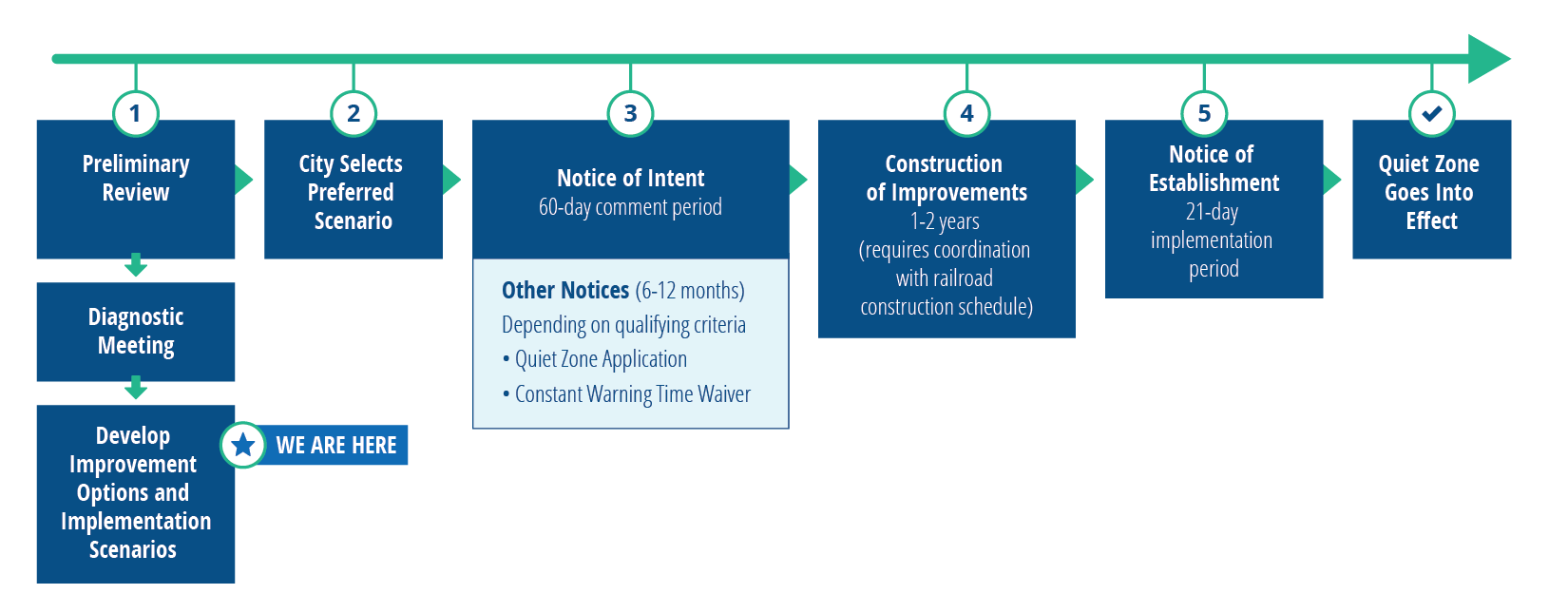 1

Preliminary Review

Diagnostic Meeting

Develop Improvement Options and Implementation Scenarios

WE ARE HERE

2

City Selects Preferred Scenario

3

Notice of Intent
60-day comment period

Other Notices (6-12 months)
Depending on qualifying criteria
• Quiet Zone Application
• Constant Warning Time Waiver

4

Construction of Improvements
1-2 years
(requires coordination with railroad construction schedule)

5

Notice of Establishment
21-day implementation period

Quiet Zone Goes Into Effect